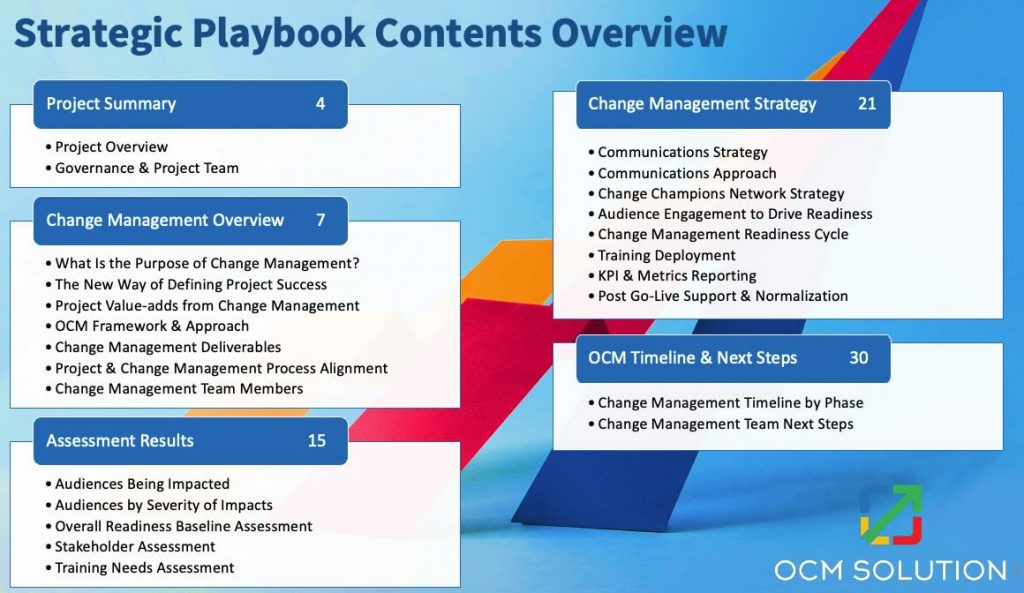 Strategic Playbook Contents Overview

Project Summary 4

• Project Overview
• Governance & Project Team

Change Management Overview 7

• What Is the Purpose of Change Management?
• The New Way of Defining Project Success
• Project Value-adds from Change Management
• OCM Framework & Approach
• Change Management Deliverables
• Project & Change Management Process Alignment
• Change Management Team Members

Assessment Results 15

• Audiences Being Impacted
• Audiences by Severity of Impacts
• Overall Readiness Baseline Assessment
• Stakeholder Assessment
• Training Needs Assessment

Change Management Strategy 21

• Communications Strategy
• Communications Approach
• Change Champions Network Strategy
• Audience Engagement to Drive Readiness
• Change Management Readiness Cycle
• Training Deployment
• KPI & Metrics Reporting
• Post Go-Live Support & Normalization

OCM Timeline & Next Steps 30

• Change Management Timeline by Phase
• Change Management Team Next Steps

OCM SOLUTION